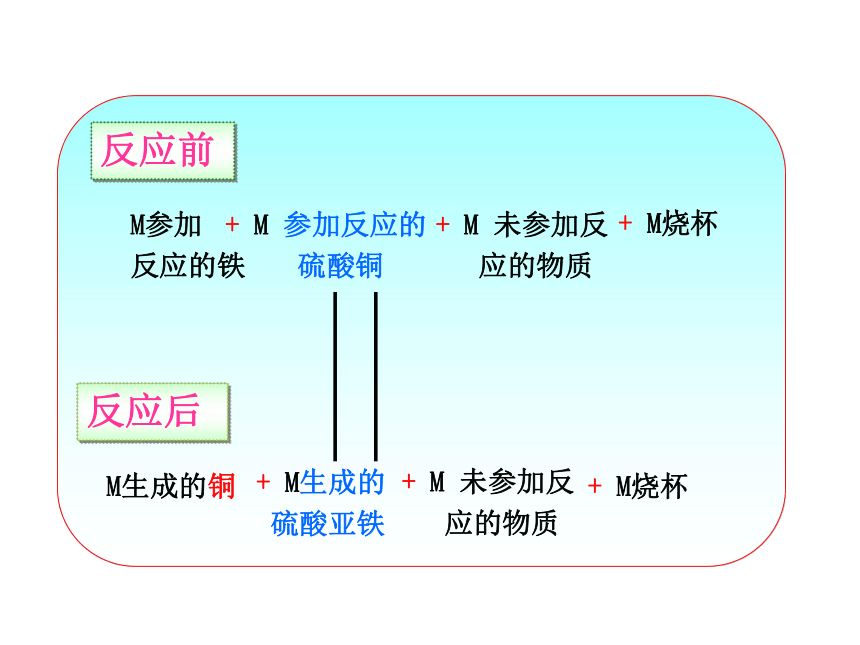 反应前

M参加反应的铁 + M 参加反应的硫酸铜 + M 未参加反应的物质 + M烧杯

反应后

M生成的铜 + M生成的硫酸亚铁 + M 未参加反应的物质 + M烧杯